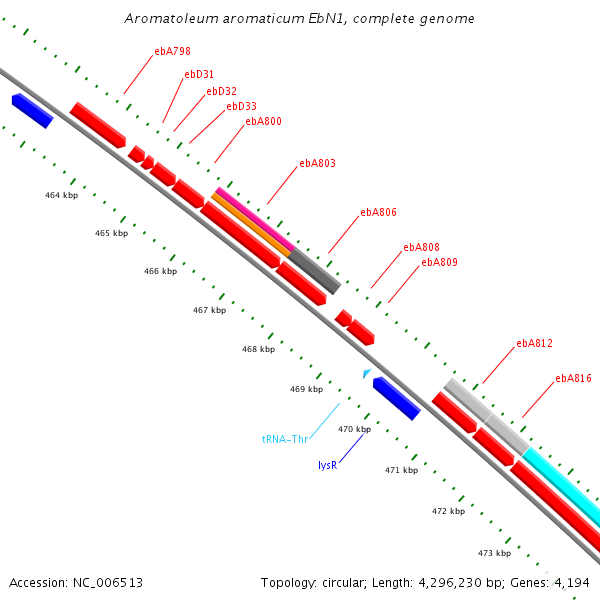 Aromatoleum aromaticum EbN1, complete genome

ebA798
ebD31
ebD32
ebD33
ebA800
ebA803
ebA806
ebA808
ebA809
ebA812
ebA816

464 kbp
465 kbp
466 kbp
467 kbp
468 kbp
469 kbp
470 kbp
471 kbp
472 kbp
473 kbp

tRNA-Thr
lysR

Accession: NC_006513

Topology: circular; Length: 4,296,230 bp; Genes: 4,194